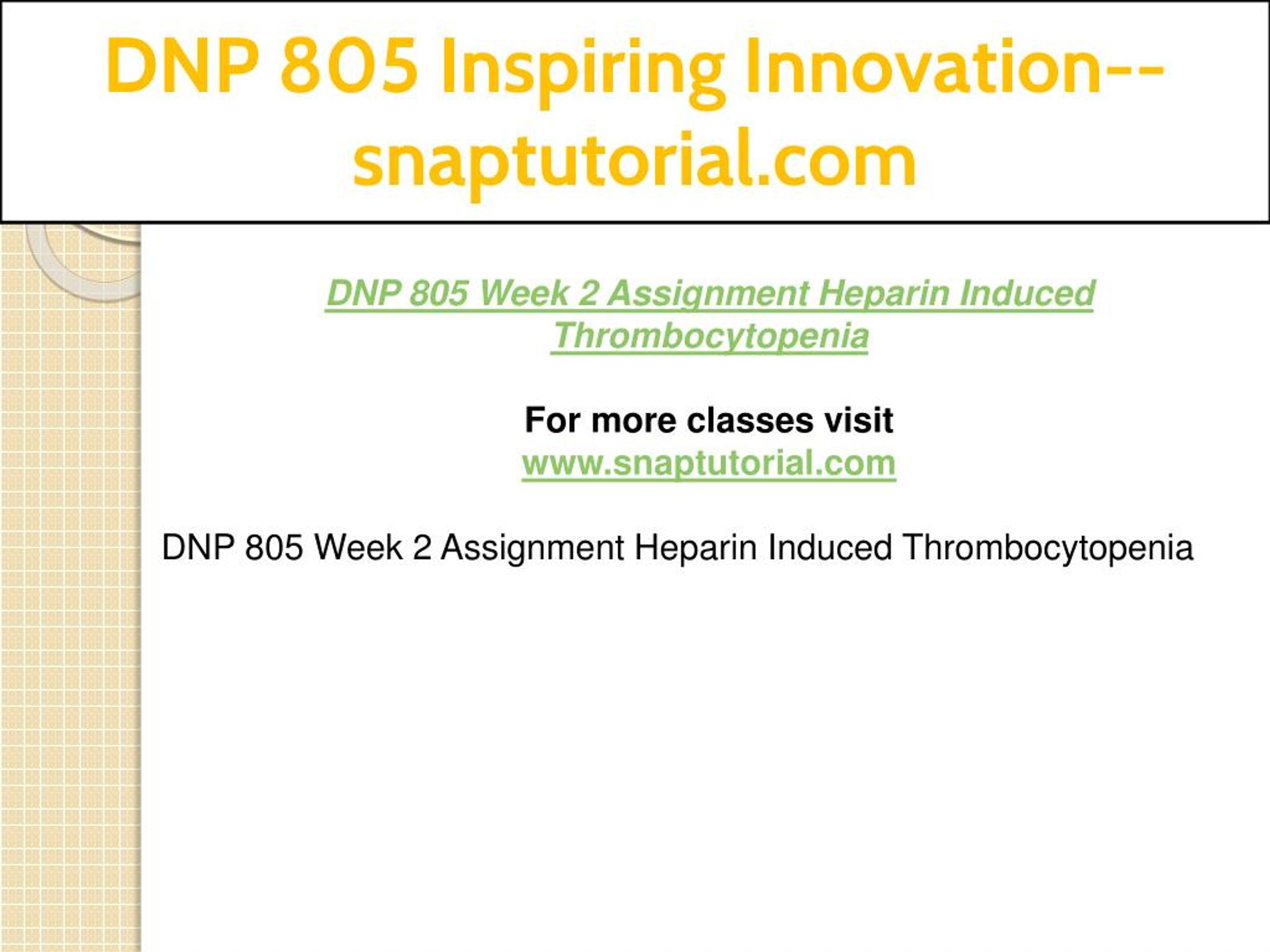 DNP 805 Inspiring Innovation--snaptutorial.com

DNP 805 Week 2 Assignment Heparin Induced Thrombocytopenia

For more classes visit
www.snaptutorial.com

DNP 805 Week 2 Assignment Heparin Induced Thrombocytopenia